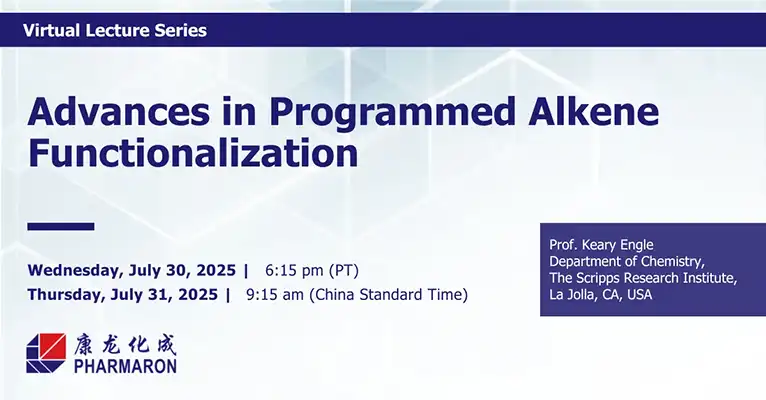 Virtual Lecture Series

Advances in Programmed Alkene Functionalization

Wednesday, July 30, 2025 | 6:15 pm (PT)
Thursday, July 31, 2025 | 9:15 am (China Standard Time)

Prof. Keary Engle
Department of Chemistry,
The Scripps Research Institute,
La Jolla, CA, USA

康龙化成
PHARMARON